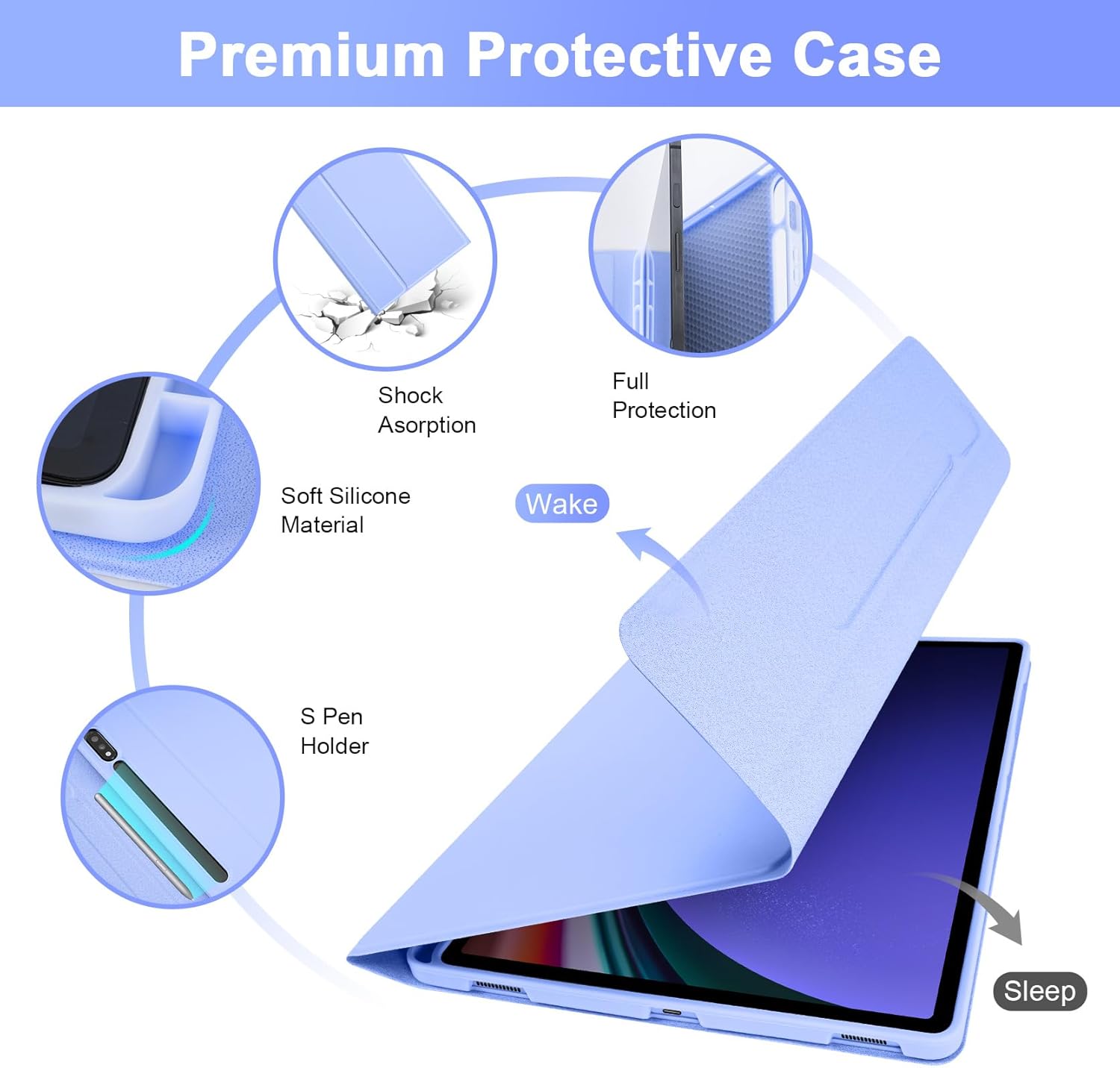 Premium Protective Case

Shock Asorption

Full Protection

Soft Silicone Material

Wake

S Pen Holder

Sleep